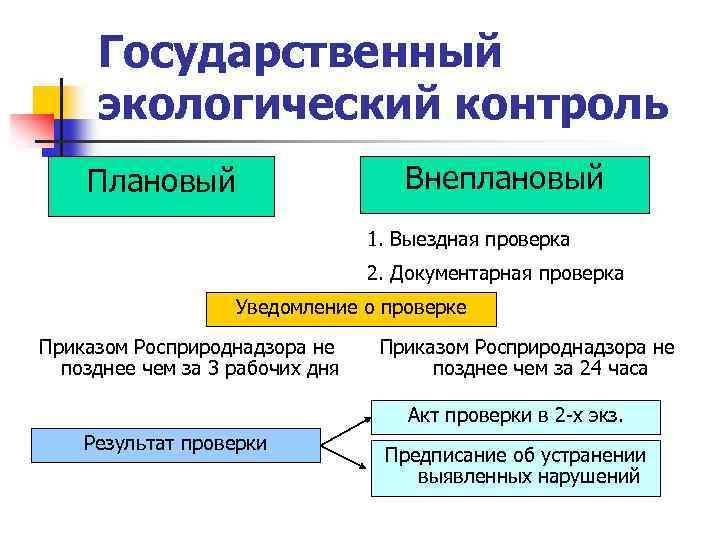 Государственный экологический контроль

Плановый

Внеплановый

1. Выездная проверка

2. Документарная проверка

Уведомление о проверке

Приказом Росприроднадзора не позднее чем за 3 рабочих дня

Приказом Росприроднадзора не позднее чем за 24 часа

Результат проверки

Акт проверки в 2-х экз.

Предписание об устранении выявленных нарушений